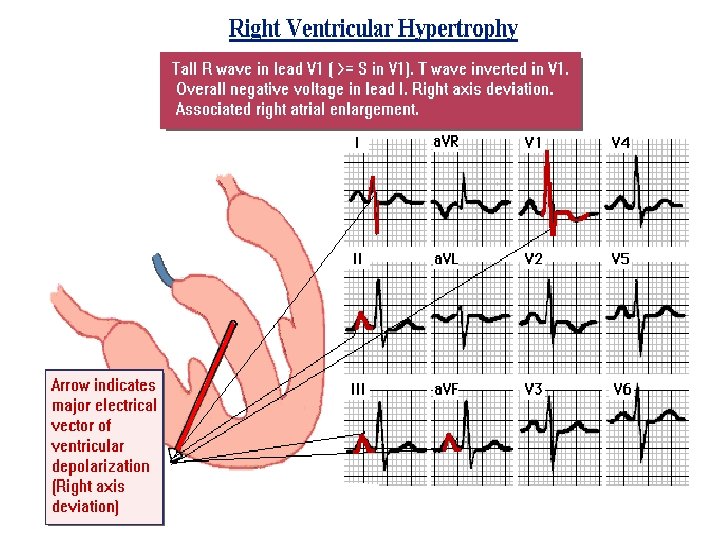 Right Ventricular Hypertrophy

Tall R wave in lead V1 (>= S in V1). T wave inverted in V1. Overall negative voltage in lead I. Right axis deviation. Associated right atrial enlargement.

I

aVR

V1

V4

II

aVL

V2

V5

III

aVF

V3

V6

Arrow indicates major electrical vector of ventricular depolarization (Right axis deviation)